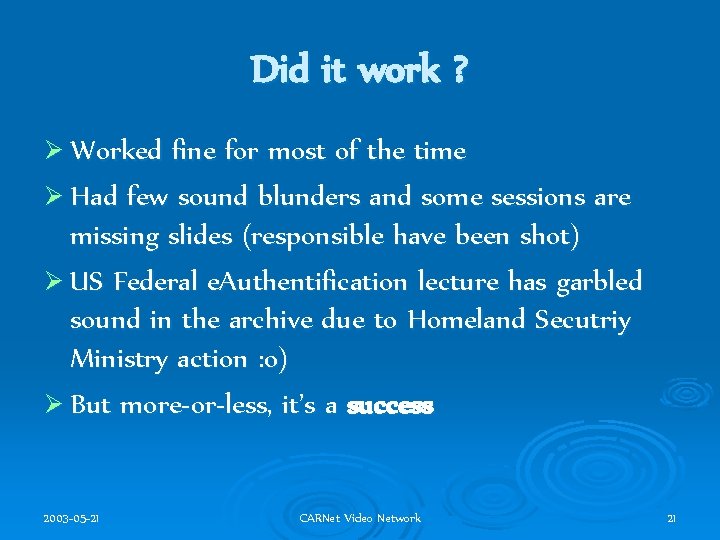 Did it work ?

➢ Worked fine for most of the time

➢ Had few sound blunders and some sessions are missing slides (responsible have been shot)

➢ US Federal eAuthentification lecture has garbled sound in the archive due to Homeland Secutriy Ministry action :o)

➢ But more-or-less, it's a success

2003-05-21

CARNet Video Network

21